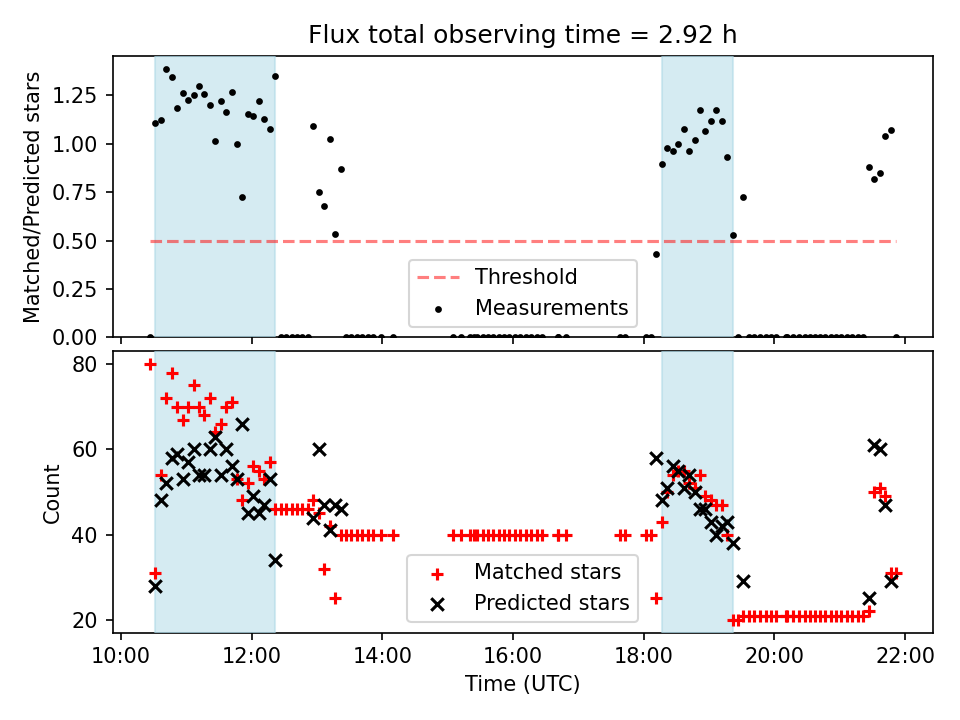 Flux total observing time = 2.92 h

Matched/Predicted stars
1.25
1.00
0.75
0.50
0.25
0.00

Threshold
Measurements

Count
80
60
40
20

Matched stars
Predicted stars

10:00
12:00
14:00
16:00
18:00
20:00
22:00
Time (UTC)